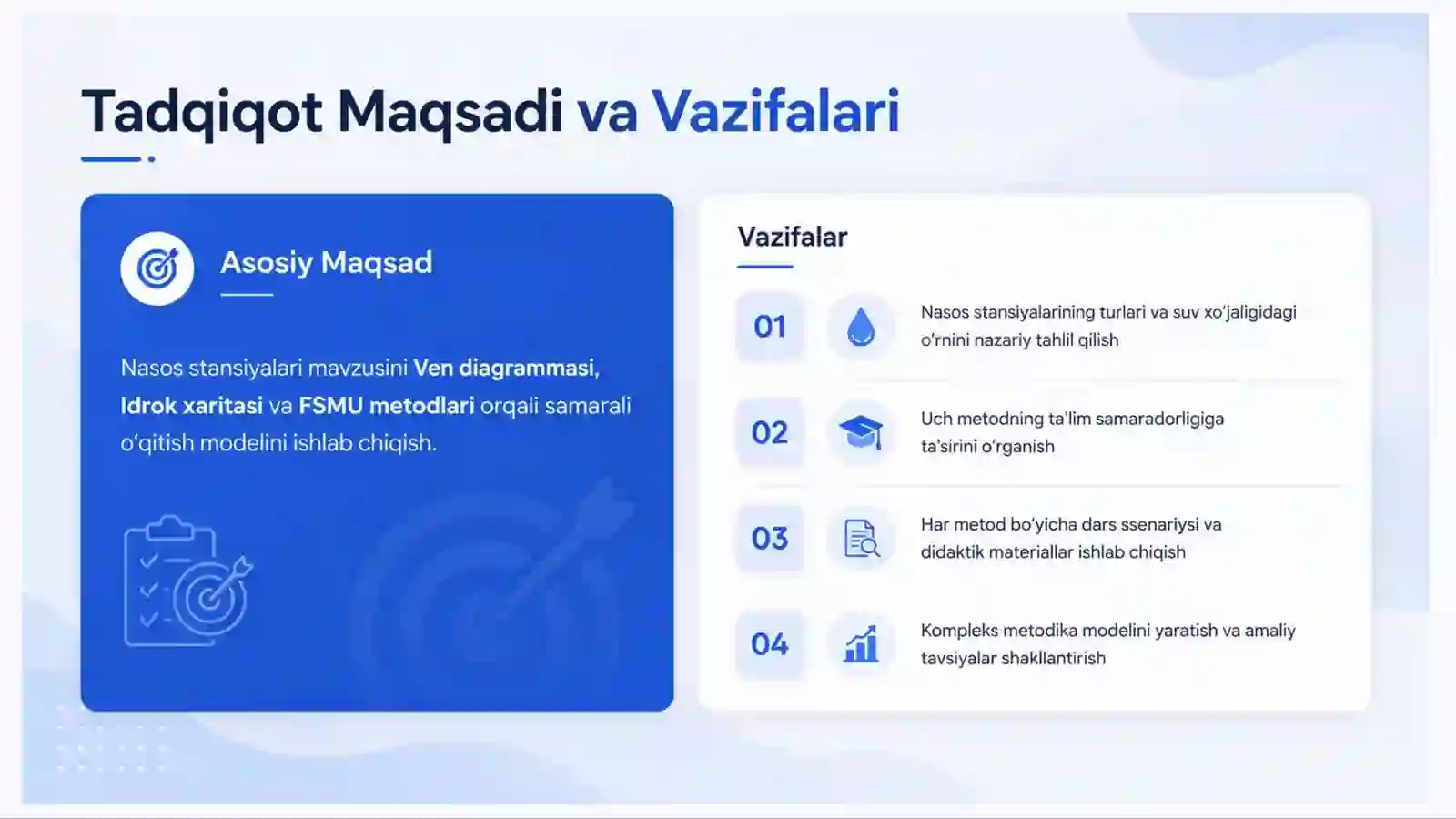 Tadqiqot Maqsadi va Vazifalari

Asosiy Maqsad

Nasos stansiyalari mavzusini Ven diagrammasi, Idrok xaritasi va FSMU metodlari orqali samarali o'qitish modelini ishlab chiqish.

Vazifalar

01 Nasos stansiyalarining turlari va suv xo'jaligidagi o'rnini nazariy tahlil qilish

02 Uch metodning ta'lim samaradorligiga ta'sirini o'rganish

03 Har metod bo'yicha dars ssenariysi va didaktik materiallar ishlab chiqish

04 Kompleks metodika modelini yaratish va amaliy tavsiyalar shakllantirish